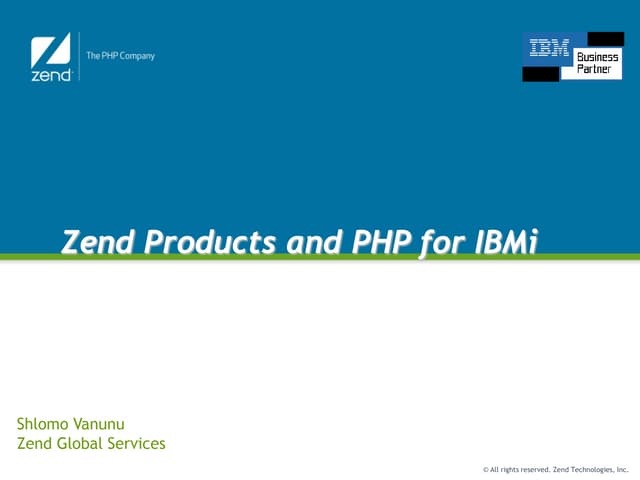 zend

The PHP Company

IBM Business Partner

Zend Products and PHP for IBMi

Shlomo Vanunu
Zend Global Services

© All rights reserved. Zend Technologies, Inc.